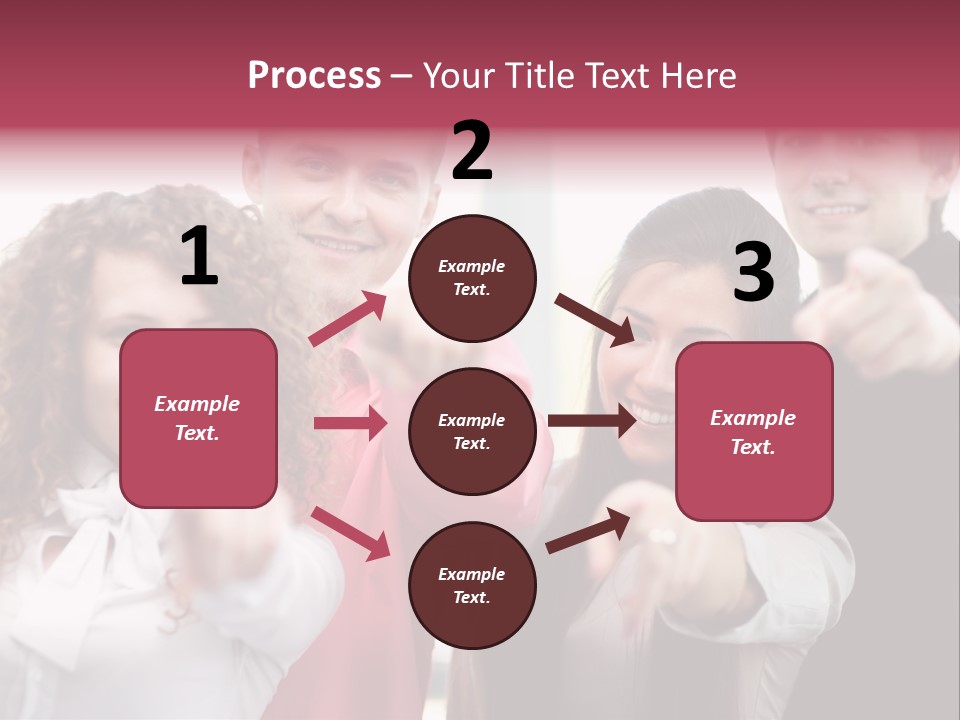 Process – Your Title Text Here

1

Example Text.

2

Example Text.

Example Text.

Example Text.

3

Example Text.